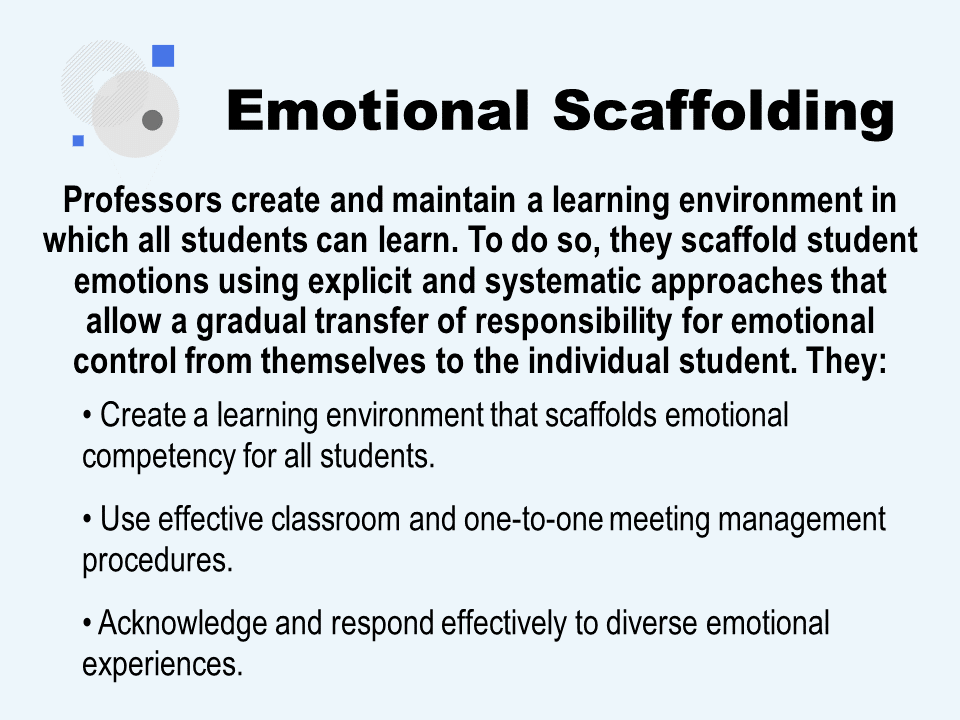 Emotional Scaffolding

Professors create and maintain a learning environment in which all students can learn. To do so, they scaffold student emotions using explicit and systematic approaches that allow a gradual transfer of responsibility for emotional control from themselves to the individual student. They:

• Create a learning environment that scaffolds emotional competency for all students.

• Use effective classroom and one-to-one meeting management procedures.

• Acknowledge and respond effectively to diverse emotional experiences.